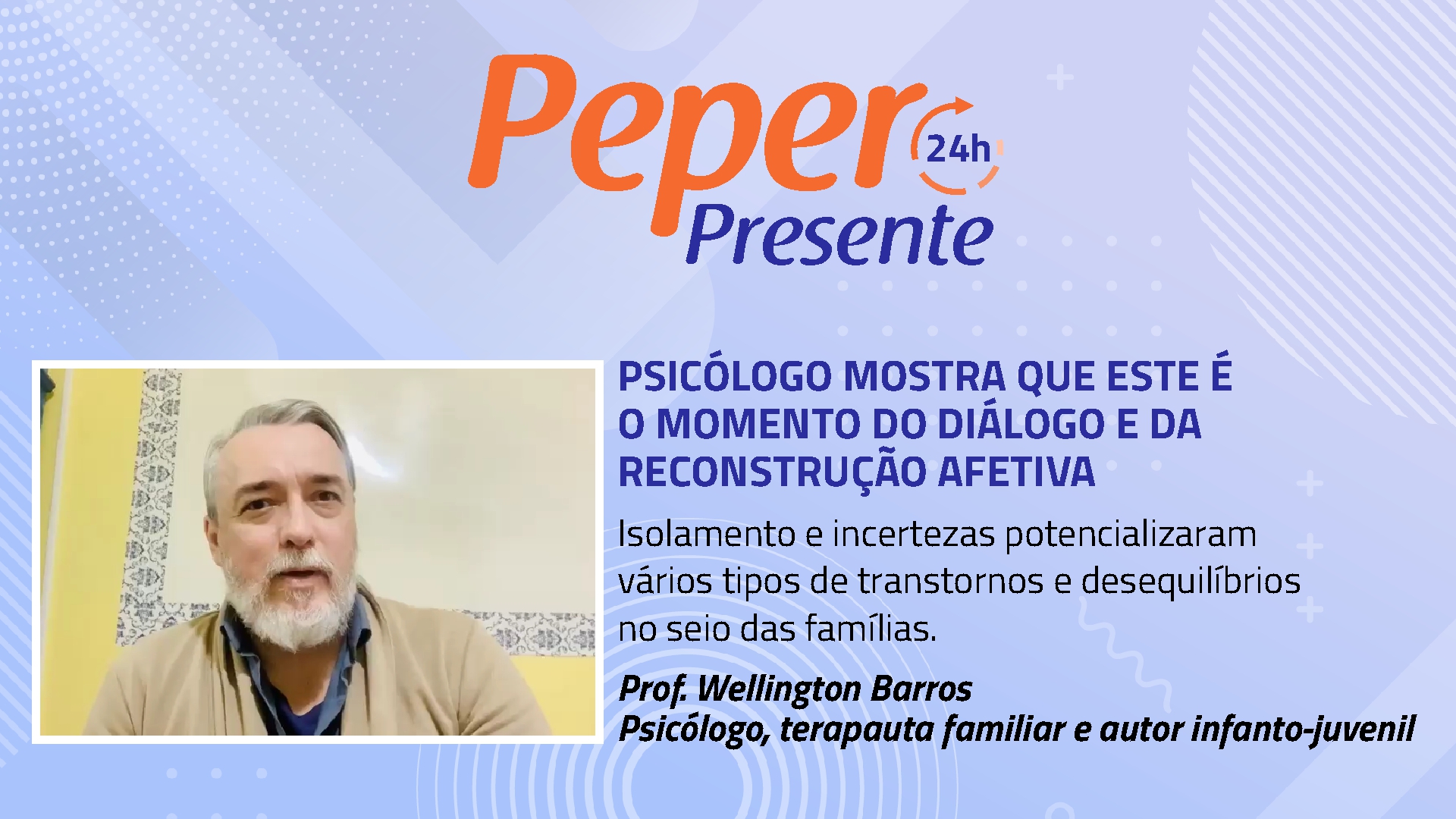 Peper 24h
Presente

PSICÓLOGO MOSTRA QUE ESTE É O MOMENTO DO DIÁLOGO E DA RECONSTRUÇÃO AFETIVA

Isolamento e incertezas potencializaram vários tipos de transtornos e desequilíbrios no seio das famílias.

Prof. Wellington Barros
Psicólogo, terapauta familiar e autor infanto-juvenil